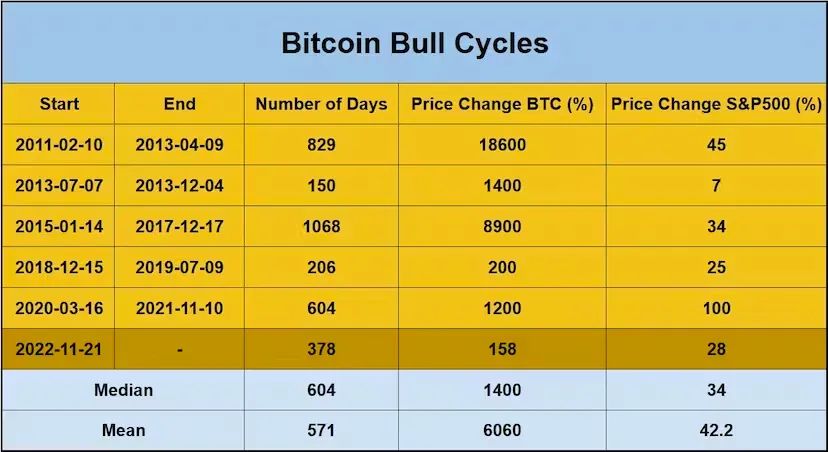 Bitcoin Bull Cycles

| Start | End | Number of Days | Price Change BTC (%) | Price Change S&P500 (%) |
|---|---|---|---|---|
| 2011-02-10 | 2013-04-09 | 829 | 18600 | 45 |
| 2013-07-07 | 2013-12-04 | 150 | 1400 | 7 |
| 2015-01-14 | 2017-12-17 | 1068 | 8900 | 34 |
| 2018-12-15 | 2019-07-09 | 206 | 200 | 25 |
| 2020-03-16 | 2021-11-10 | 604 | 1200 | 100 |
| 2022-11-21 | - | 378 | 158 | 28 |
| Median | | 604 | 1400 | 34 |
| Mean | | 571 | 6060 | 42.2 |